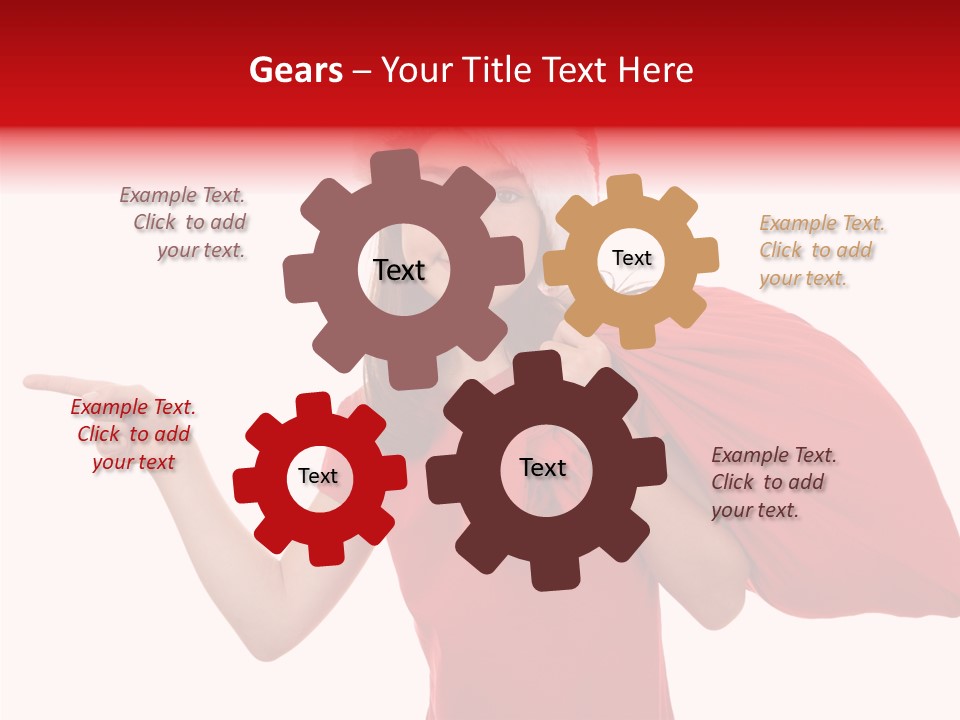 Gears – Your Title Text Here

Example Text. Click to add your text.

Text

Text

Example Text. Click to add your text.

Example Text. Click to add your text

Text

Text

Example Text. Click to add your text.